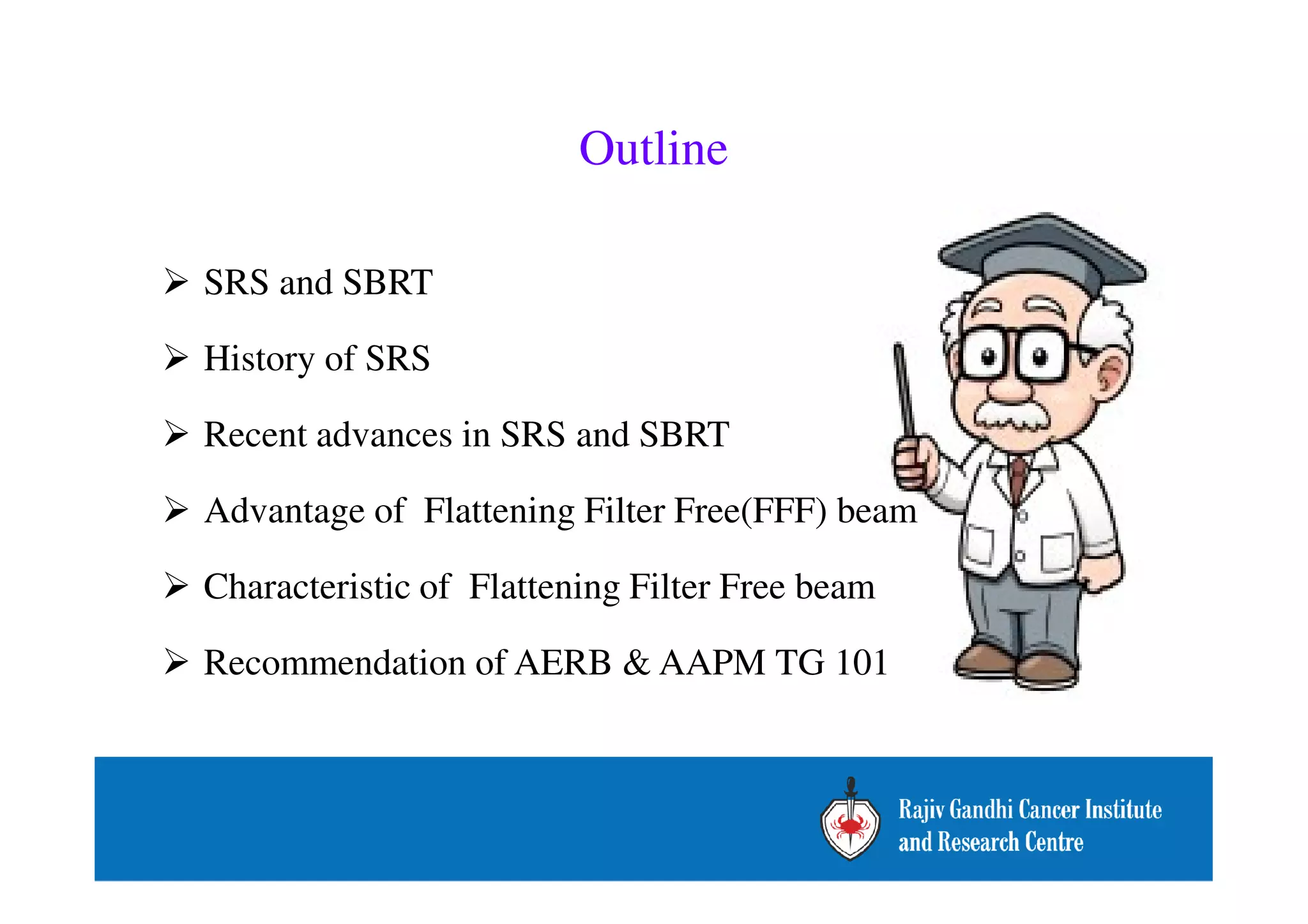 Outline

➢ SRS and SBRT

➢ History of SRS

➢ Recent advances in SRS and SBRT

➢ Advantage of Flattening Filter Free(FFF) beam

➢ Characteristic of Flattening Filter Free beam

➢ Recommendation of AERB & AAPM TG 101

Rajiv Gandhi Cancer Institute and Research Centre